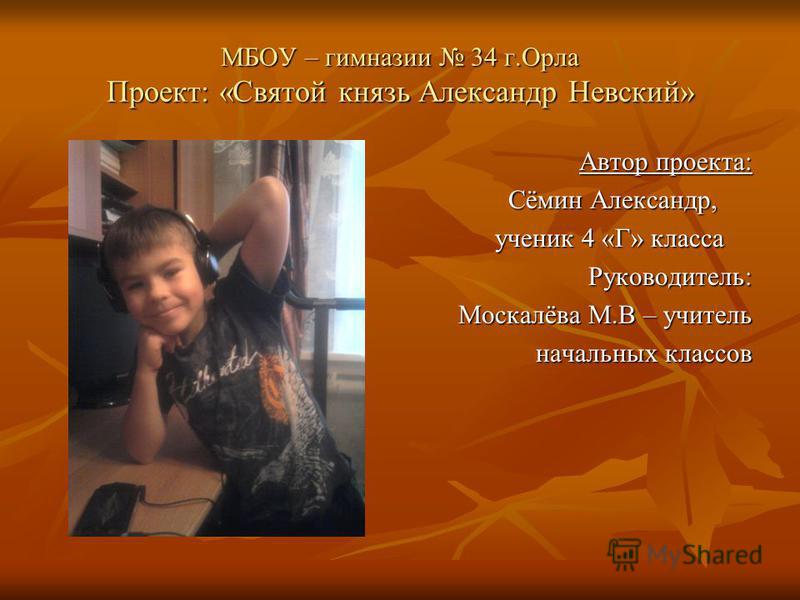 МБОУ – гимназии № 34 г.Орла
Проект: «Святой князь Александр Невский»

Автор проекта:
Сёмин Александр,
ученик 4 «Г» класса
Руководитель:
Москалёва М.В – учитель
начальных классов

MyShared